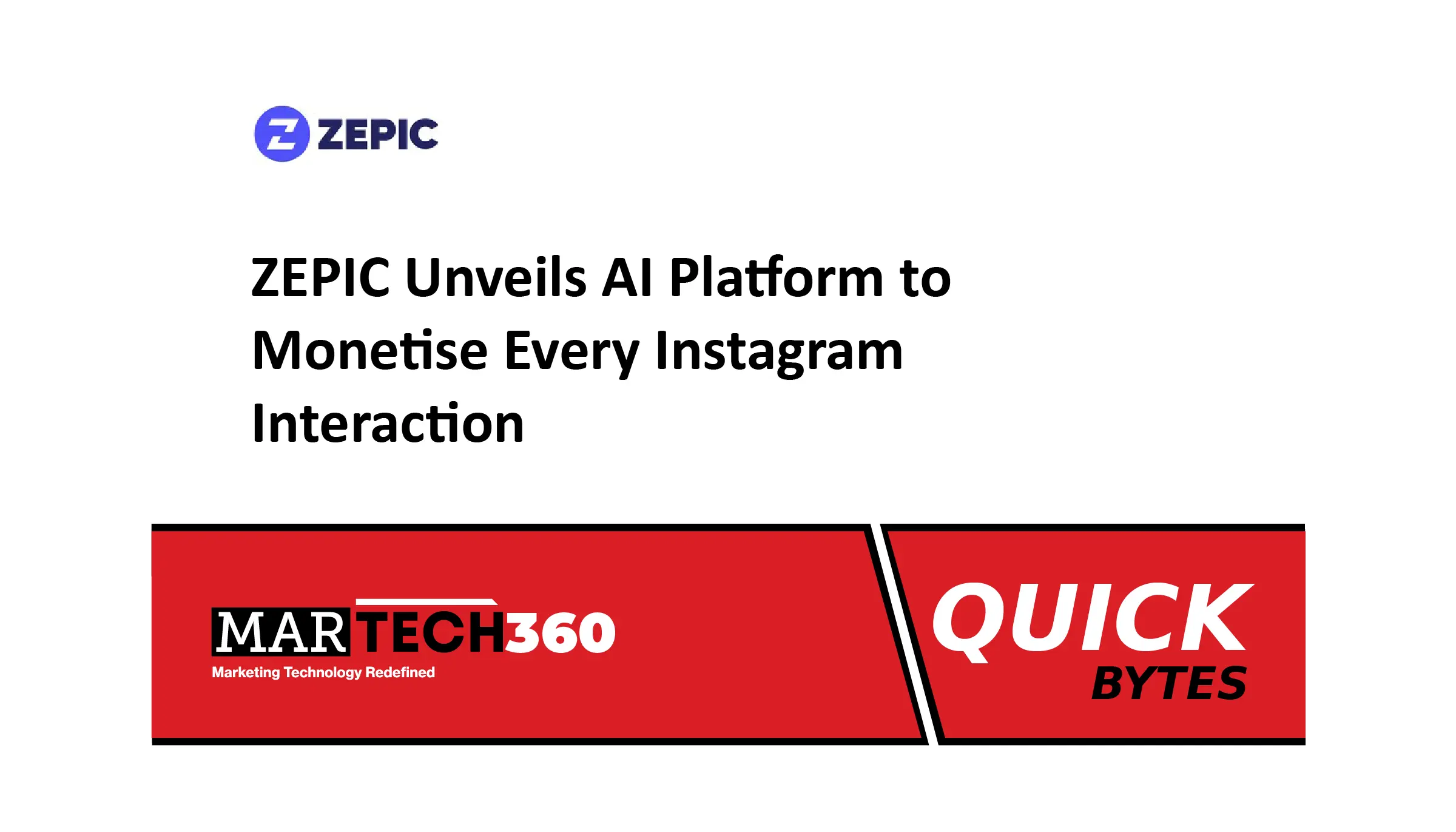 ZEPIC

ZEPIC Unveils AI Platform to Monetise Every Instagram Interaction

MARTECH360
Marketing Technology Redefined

QUICK BYTES